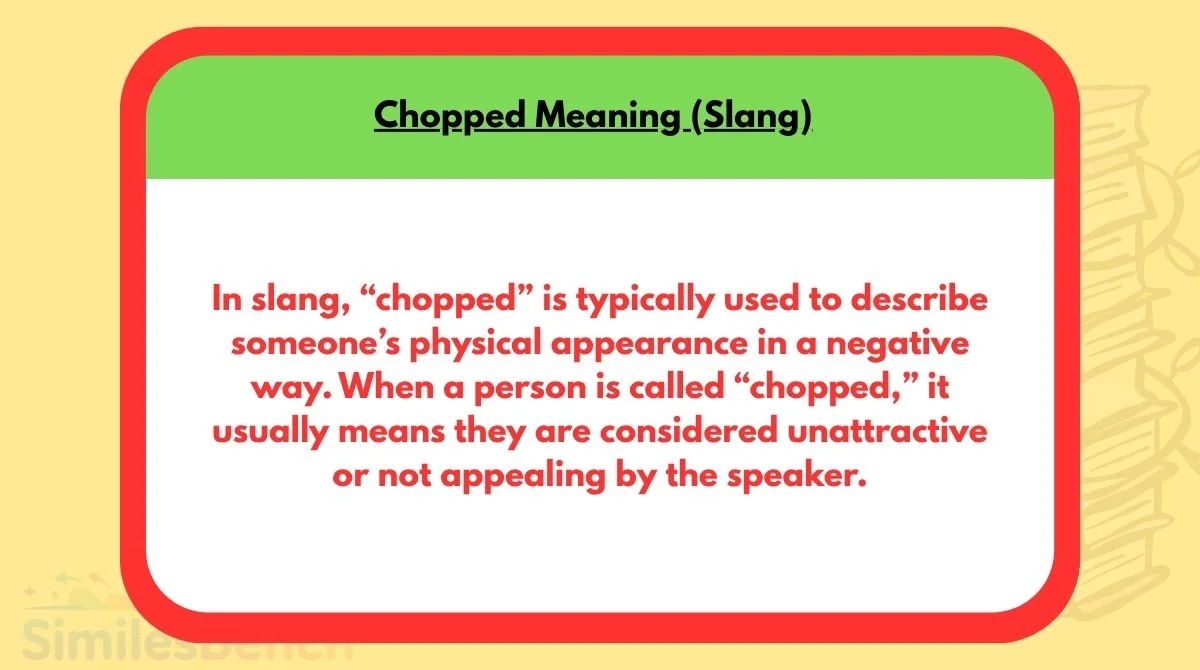 Chopped Meaning (Slang)

In slang, “chopped” is typically used to describe someone’s physical appearance in a negative way. When a person is called “chopped,” it usually means they are considered unattractive or not appealing by the speaker.

SimilesBench